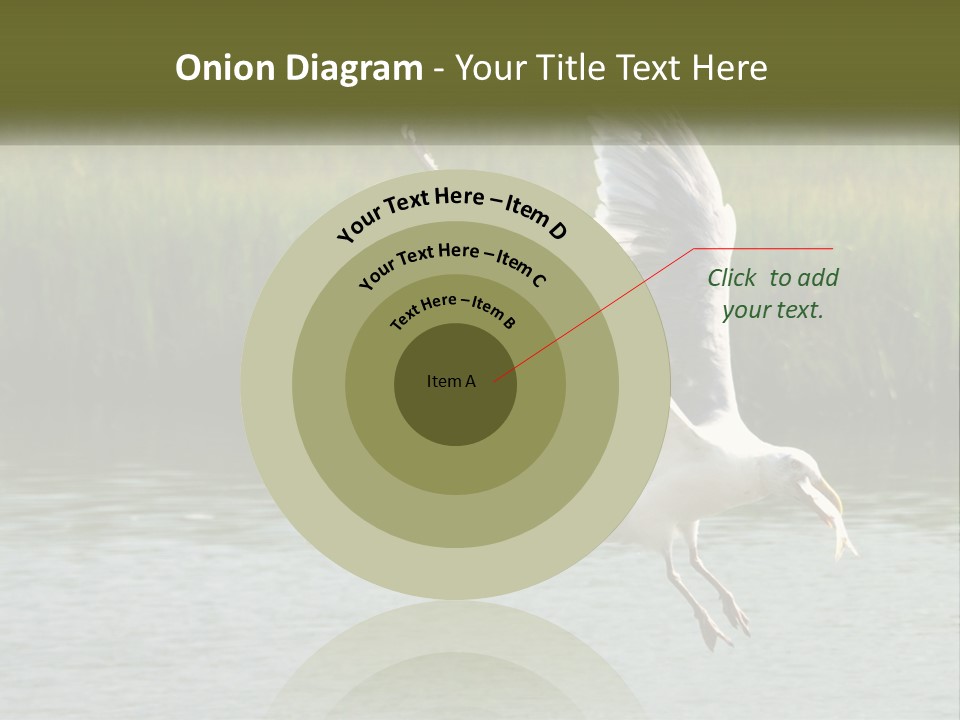 Onion Diagram - Your Title Text Here

Your Text Here – Item D

Your Text Here – Item C

Text Here – Item B

Item A

Click to add your text.